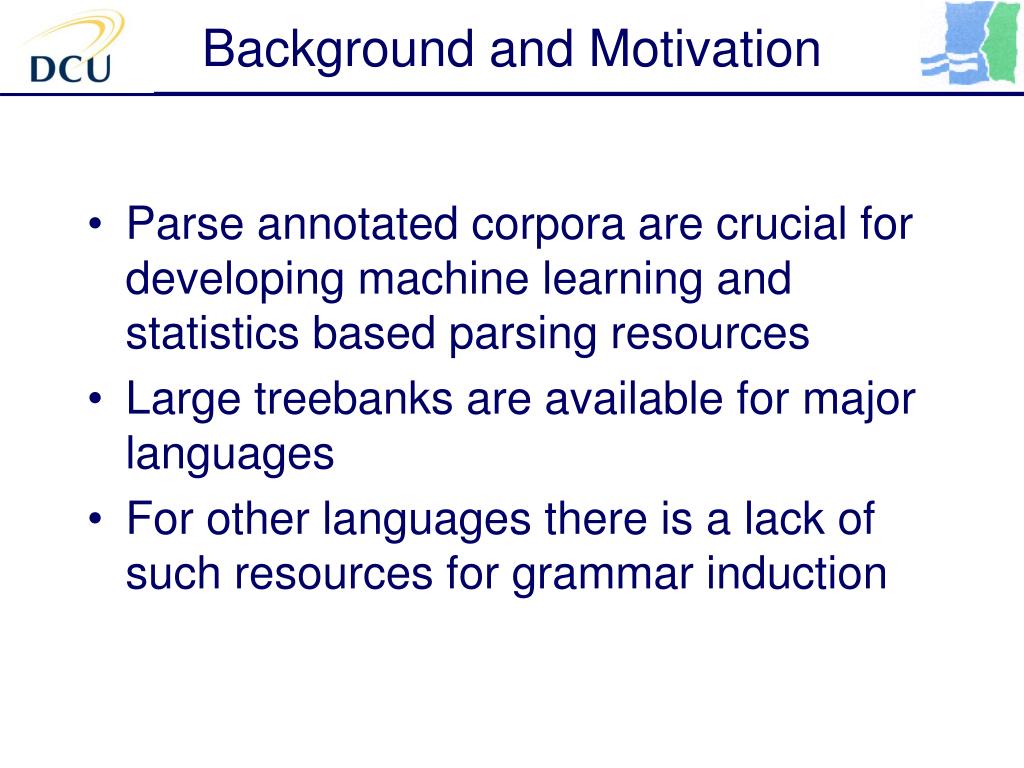 DCU

Background and Motivation

• Parse annotated corpora are crucial for developing machine learning and statistics based parsing resources
• Large treebanks are available for major languages
• For other languages there is a lack of such resources for grammar induction